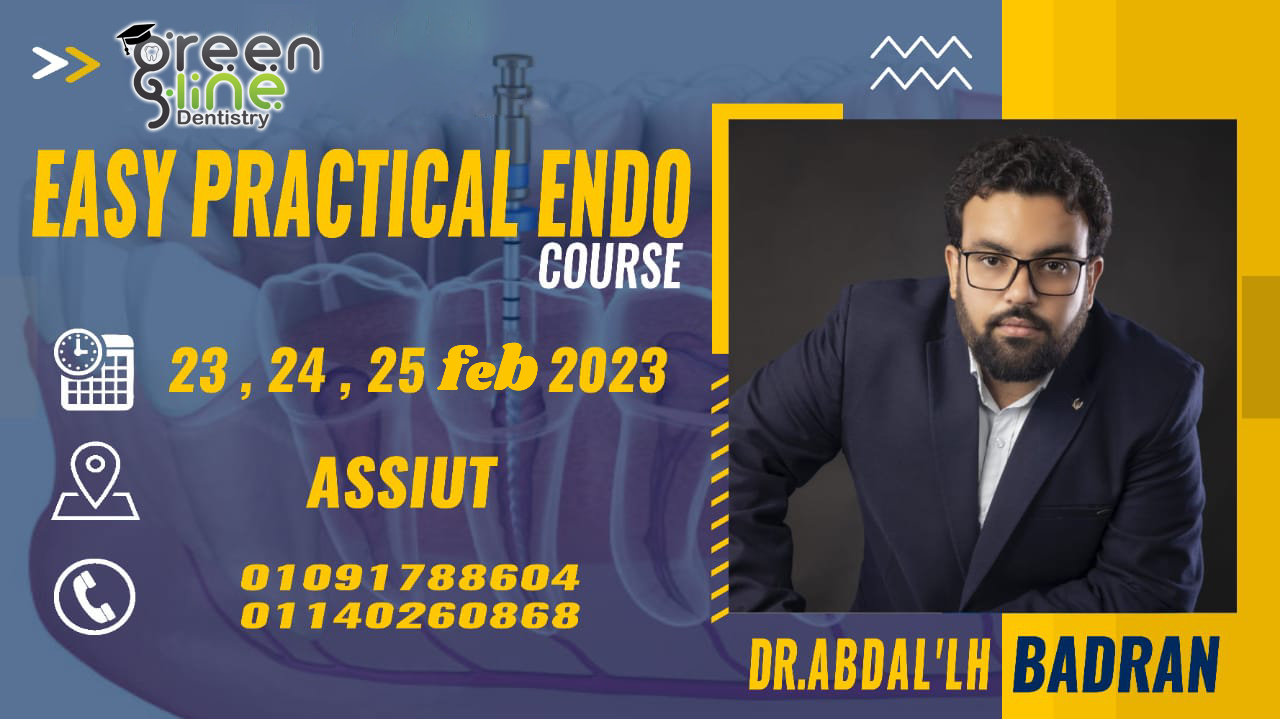 green line Dentistry

EASY PRACTICAL ENDO COURSE

23 , 24 , 25 feb 2023

ASSIUT

01091788604
01140260868

DR.ABDAL'LH BADRAN